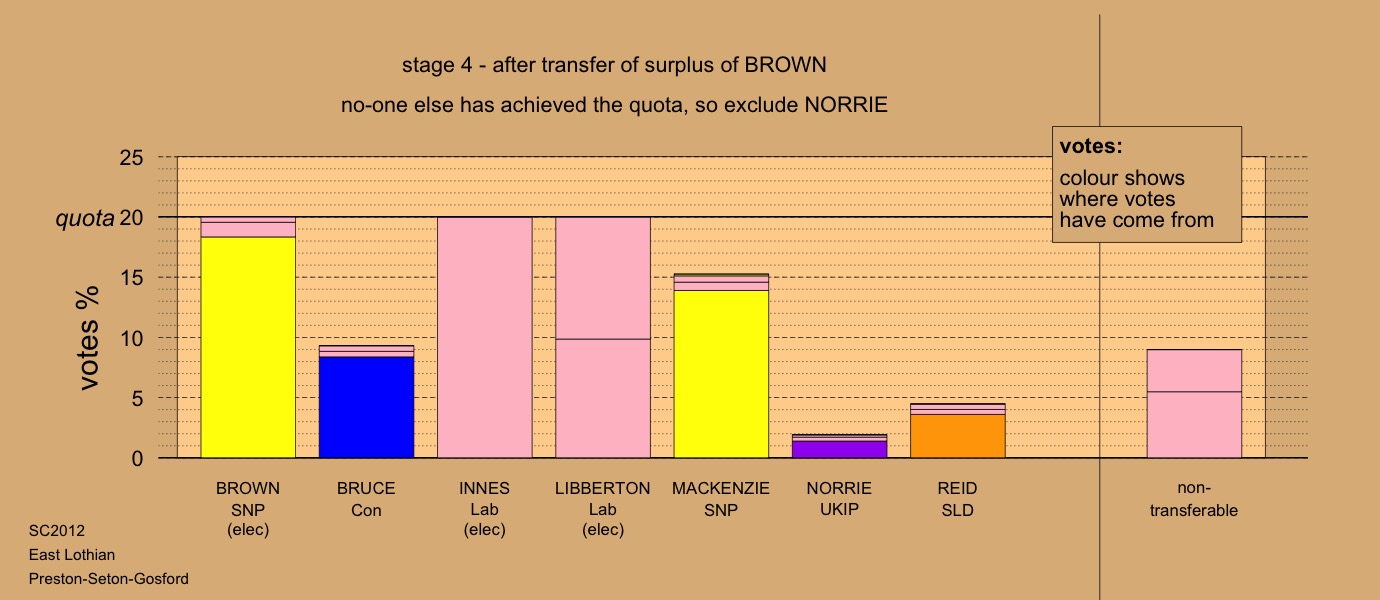 stage 4 - after transfer of surplus of BROWN

no-one else has achieved the quota, so exclude NORRIE

votes:
colour shows where votes have come from

votes %

25
quota 20
15
10
5
0

BROWN SNP (elec)

BRUCE Con

INNES Lab (elec)

LIBBERTON Lab (elec)

MACKENZIE SNP

NORRIE UKIP

REID SLD

non-transferable

SC2012
East Lothian
Preston-Seton-Gosford